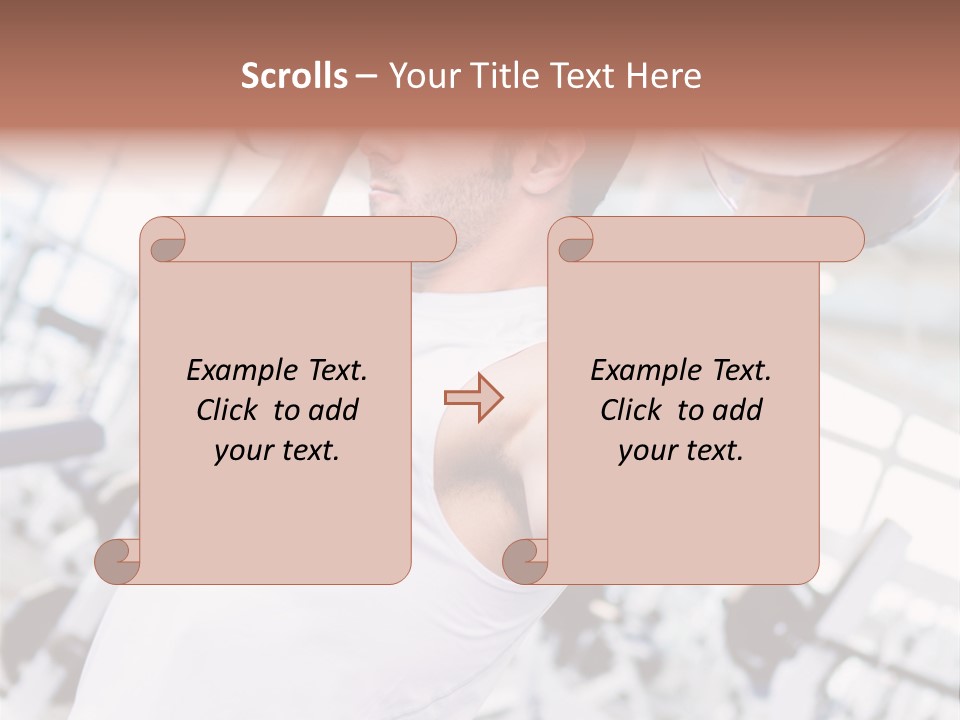 Scrolls – Your Title Text Here

Example Text. Click to add your text.

Example Text. Click to add your text.